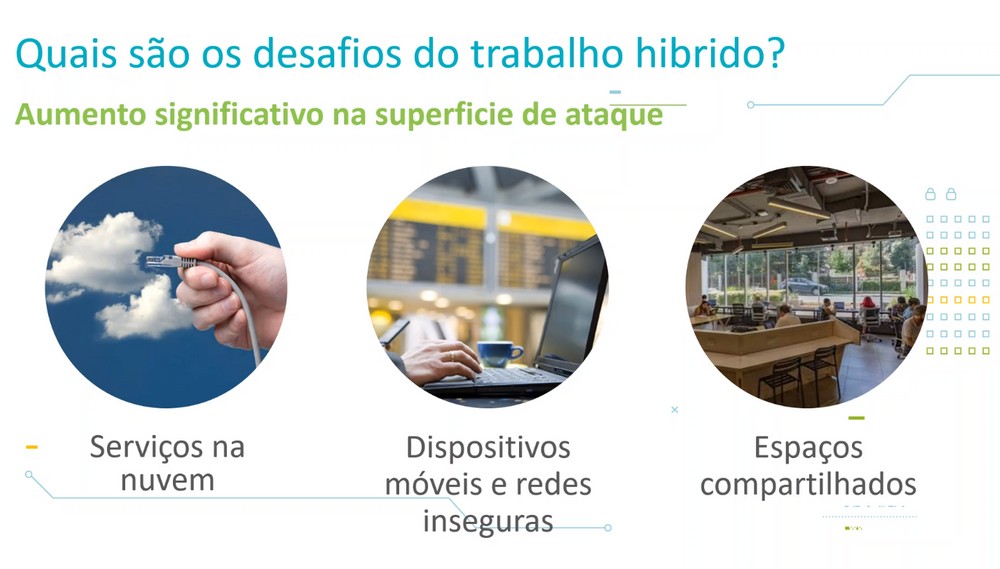 Quais são os desafios do trabalho hibrido?

Aumento significativo na superficie de ataque

Serviços na nuvem

Dispositivos móveis e redes inseguras

Espaços compartilhados